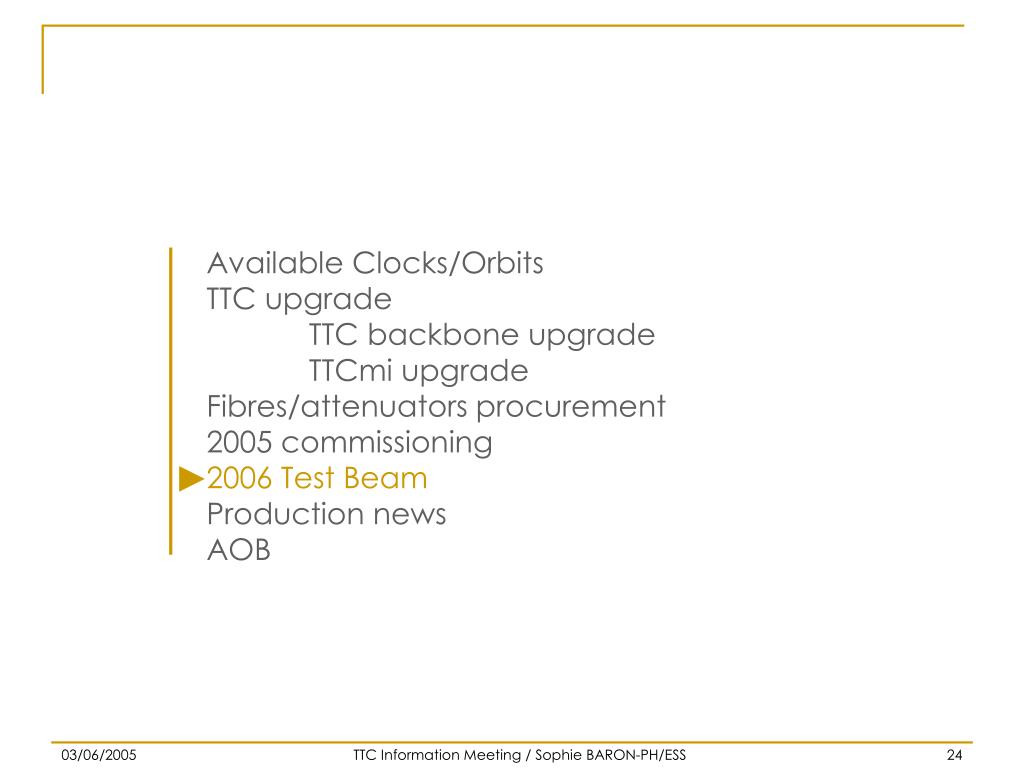 Available Clocks/Orbits
TTC upgrade
TTC backbone upgrade
TTCmi upgrade
Fibres/attenuators procurement
2005 commissioning
►2006 Test Beam
Production news
AOB

03/06/2005
TTC Information Meeting / Sophie BARON-PH/ESS
24